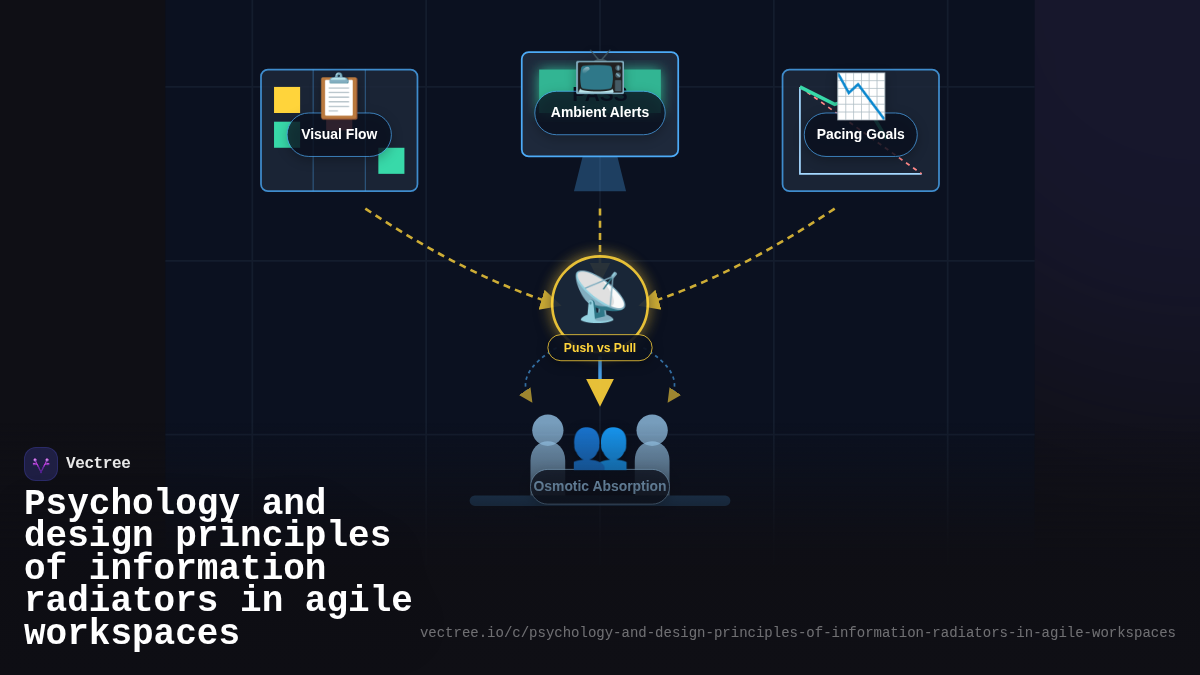 Visual Flow

Ambient Alerts

Pacing Goals

Push vs Pull

Osmotic Absorption

Vectree

Psychology and design principles of information radiators in agile workspaces

vectree.io/c/psychology-and-design-principles-of-information-radiators-in-agile-workspaces